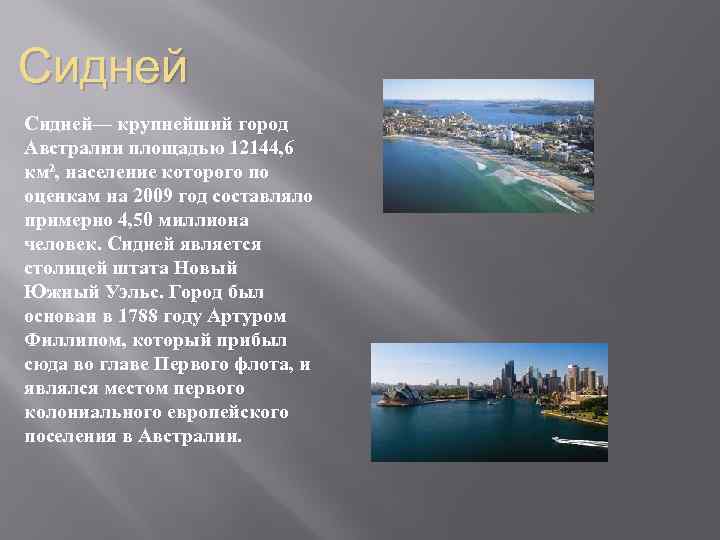 Сидней

Сидней— крупнейший город Австралии площадью 12144,6 км², население которого по оценкам на 2009 год составляло примерно 4,50 миллиона человек. Сидней является столицей штата Новый Южный Уэльс. Город был основан в 1788 году Артуром Филлипом, который прибыл сюда во главе Первого флота, и являлся местом первого колониального европейского поселения в Австралии.